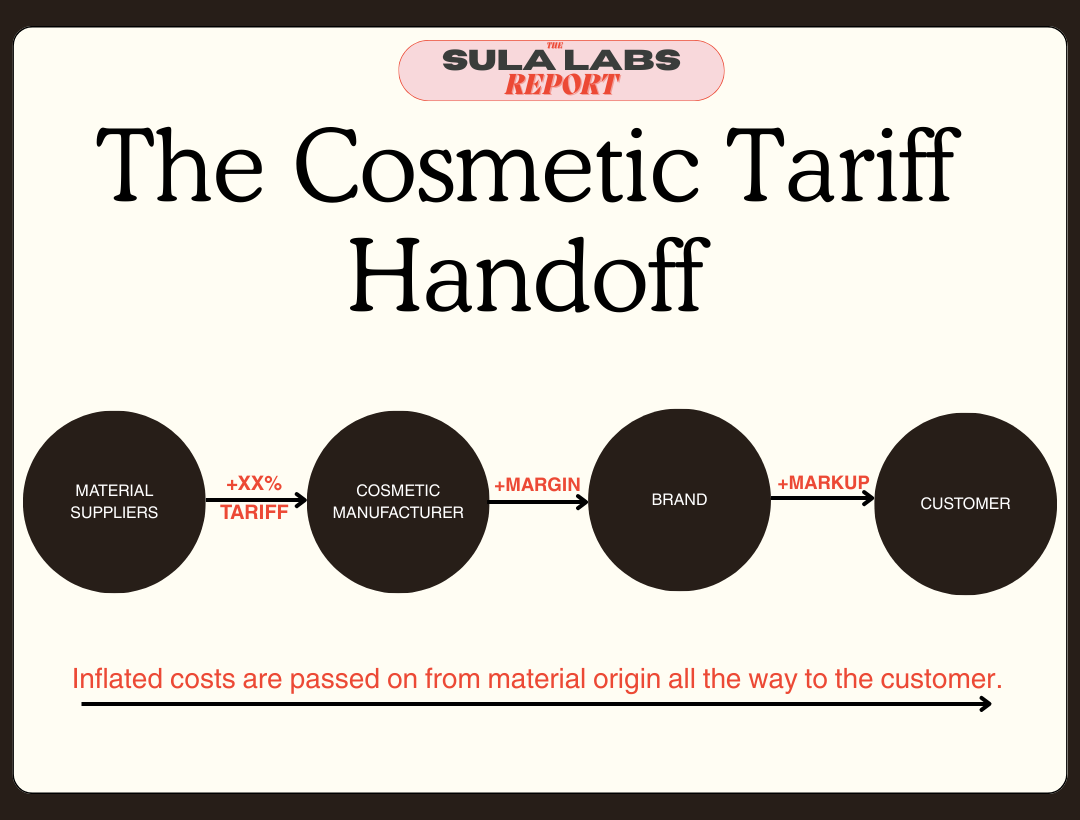 THE
SULA LABS
REPORT

The Cosmetic Tariff Handoff

MATERIAL SUPPLIERS

+XX%
TARIFF

COSMETIC MANUFACTURER

+MARGIN

BRAND

+MARKUP

CUSTOMER

Inflated costs are passed on from material origin all the way to the customer.